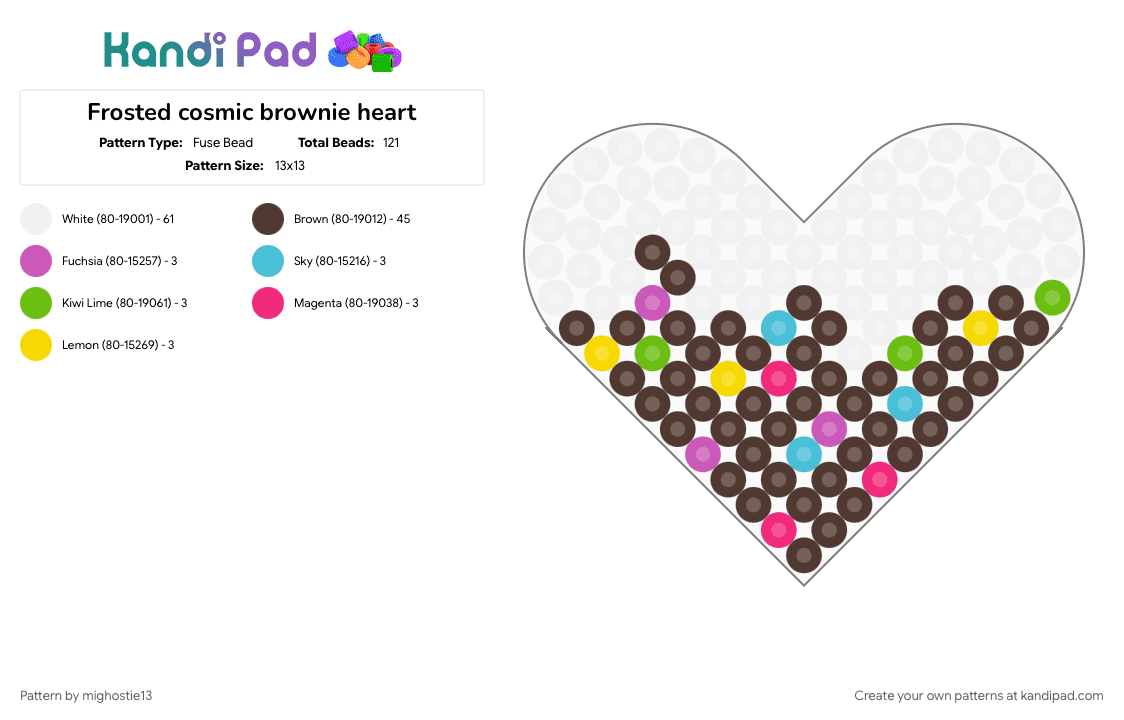 Kandi Pad

Frosted cosmic brownie heart

Pattern Type: Fuse Bead Total Beads: 121

Pattern Size: 13x13

White (80-19001) - 61
Fuchsia (80-15257) - 3
Kiwi Lime (80-19061) - 3
Lemon (80-15269) - 3

Brown (80-19012) - 45
Sky (80-15216) - 3
Magenta (80-19038) - 3

Pattern by mighostie13

Create your own patterns at kandipad.com